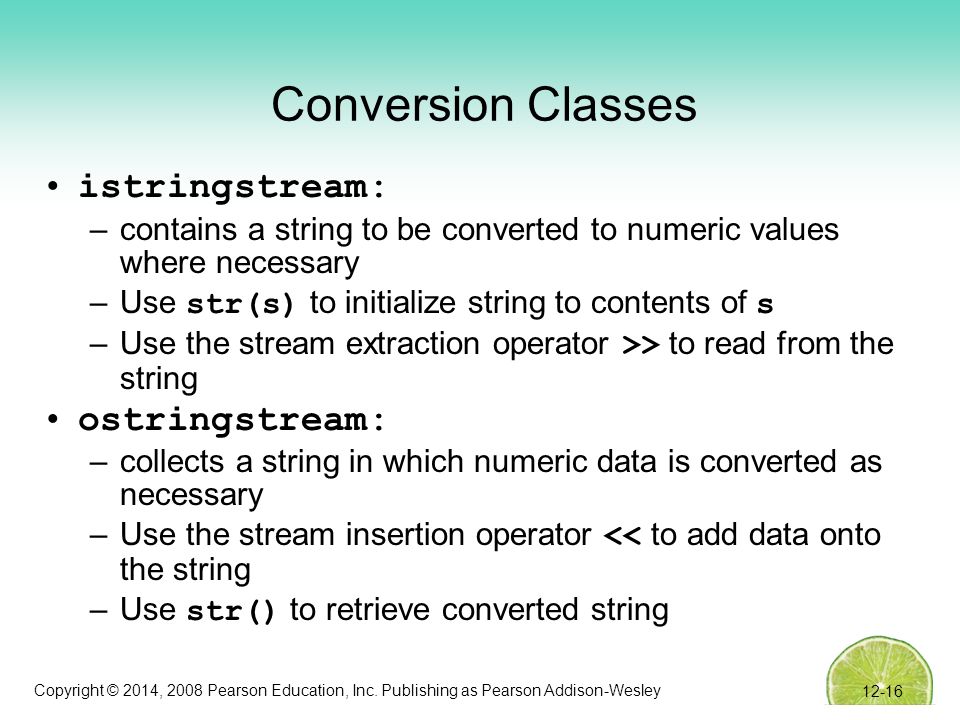 Conversion Classes

• istringstream:
– contains a string to be converted to numeric values where necessary
– Use str(s) to initialize string to contents of s
– Use the stream extraction operator >> to read from the string

• ostringstream:
– collects a string in which numeric data is converted as necessary
– Use the stream insertion operator << to add data onto the string
– Use str() to retrieve converted string

Copyright © 2014, 2008 Pearson Education, Inc. Publishing as Pearson Addison-Wesley

12-16